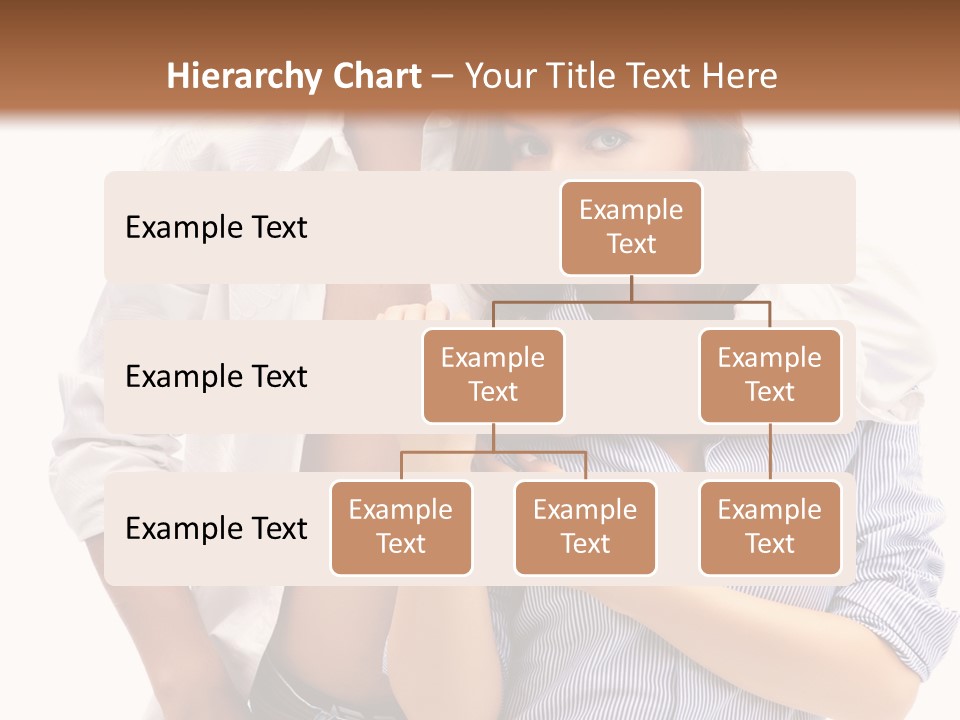 Hierarchy Chart – Your Title Text Here

Example Text

Example Text

Example Text

Example Text

Example Text

Example Text

Example Text

Example Text

Example Text